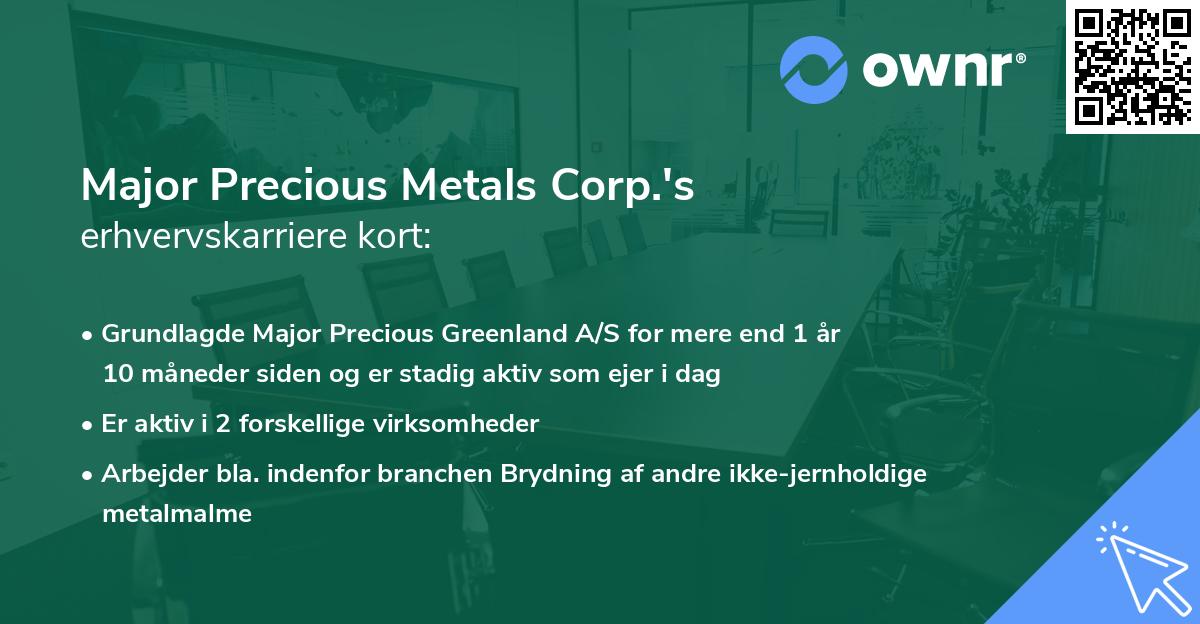 ownr®

Major Precious Metals Corp.'s
erhvervskarriere kort:

• Grundlagde Major Precious Greenland A/S for mere end 1 år 10 måneder siden og er stadig aktiv som ejer i dag
• Er aktiv i 2 forskellige virksomheder
• Arbejder bla. indenfor branchen Brydning af andre ikke-jernholdige metalmalme